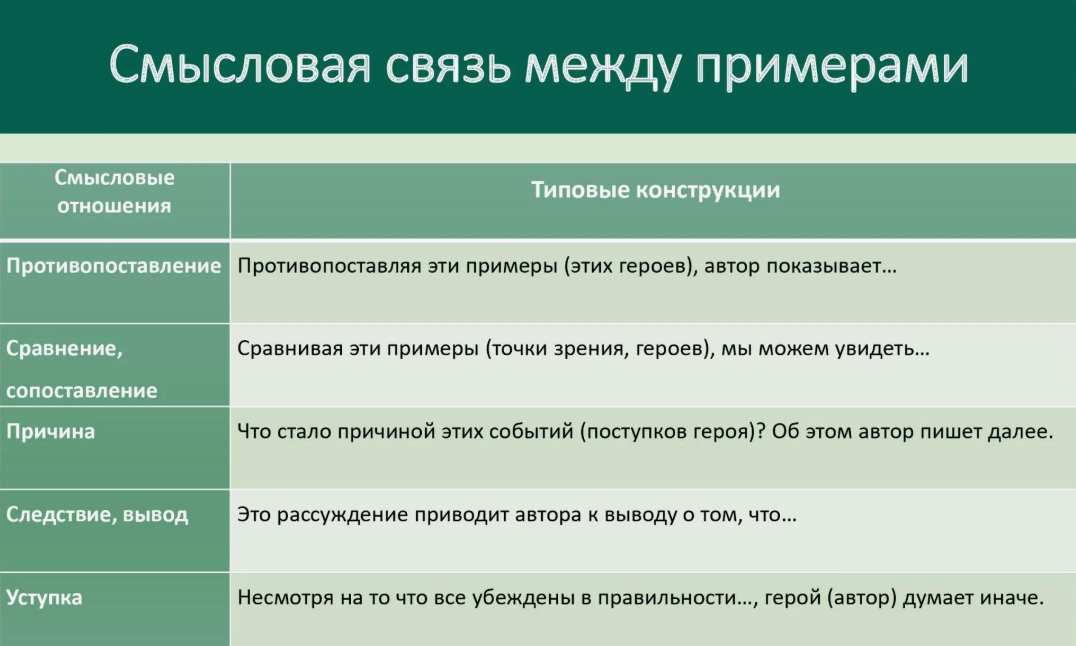 Смысловая связь между примерами

| Смысловые отношения | Типовые конструкции |
|---|---|
| Противопоставление | Противопоставляя эти примеры (этих героев), автор показывает… |
| Сравнение, сопоставление | Сравнивая эти примеры (точки зрения, героев), мы можем увидеть… |
| Причина | Что стало причиной этих событий (поступков героя)? Об этом автор пишет далее. |
| Следствие, вывод | Это рассуждение приводит автора к выводу о том, что… |
| Уступка | Несмотря на то что все убеждены в правильности…, герой (автор) думает иначе. |